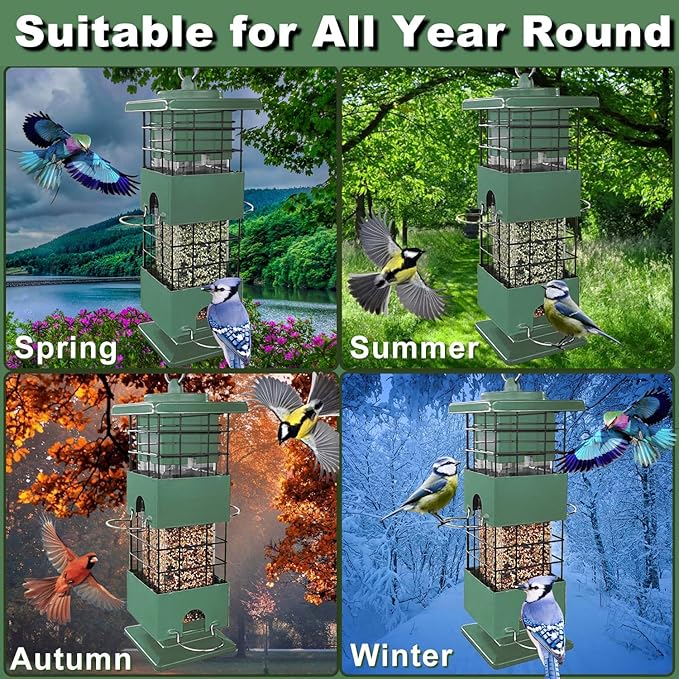 Suitable for All Year Round

Spring

Summer

Autumn

Winter